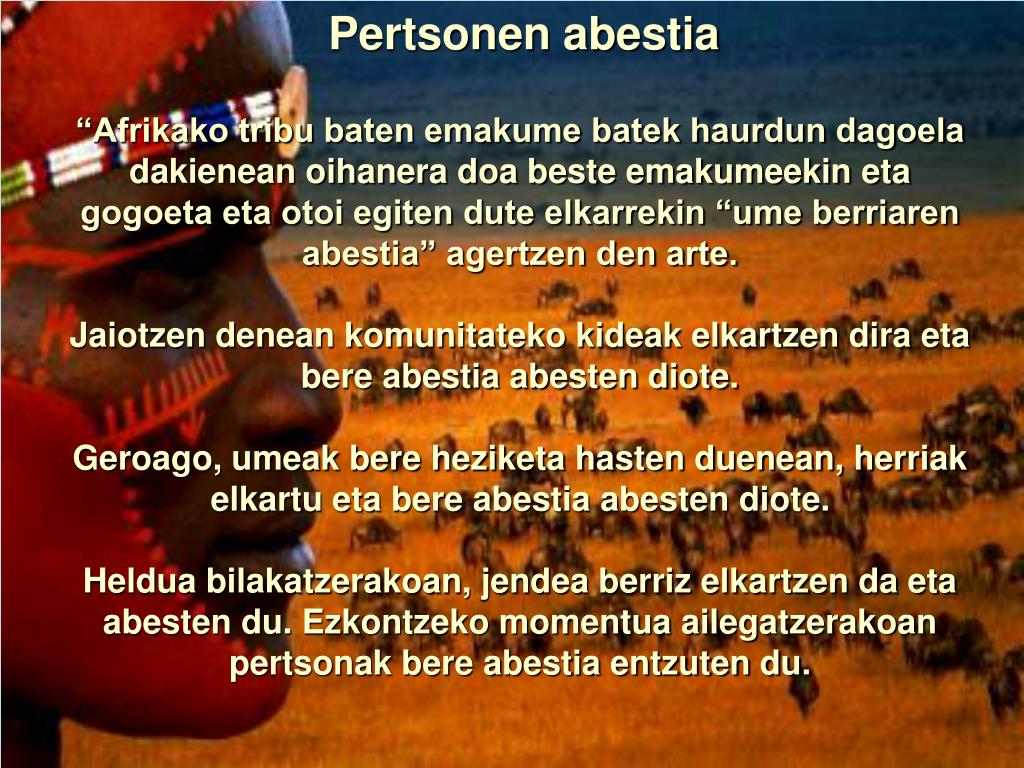 Pertsonen abestia

“Afrikako tribu baten emakume batek haurdun dagoela dakienean oihanera doa beste emakumeekin eta gogoeta eta otoi egiten dute elkarrekin “ume berriaren abestia” agertzen den arte.

Jaiotzen denean komunitateko kideak elkartzen dira eta bere abestia abesten diote.

Geroago, umeak bere heziketa hasten duenean, herriak elkartu eta bere abestia abesten diote.

Heldua bilakatzerakoan, jendea berriz elkartzen da eta abesten du. Ezkontzeko momentua ailegatzerakoan pertsonak bere abestia entzuten du.